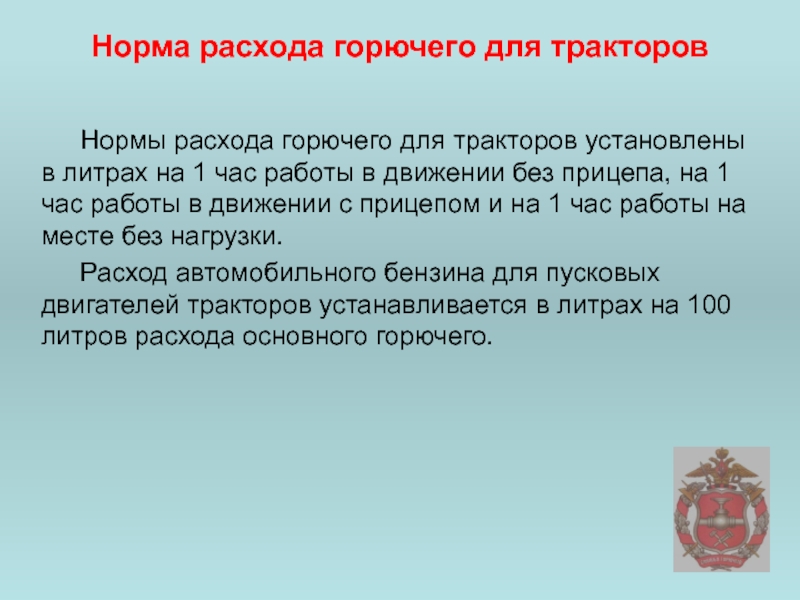 Норма расхода горючего для тракторов

Нормы расхода горючего для тракторов установлены в литрах на 1 час работы в движении без прицепа, на 1 час работы в движении с прицепом и на 1 час работы на месте без нагрузки.

Расход автомобильного бензина для пусковых двигателей тракторов устанавливается в литрах на 100 литров расхода основного горючего.